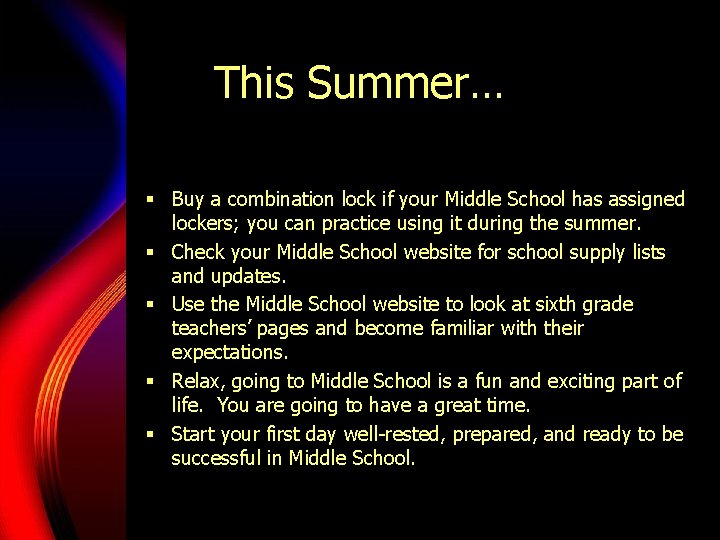 This Summer…

• Buy a combination lock if your Middle School has assigned lockers; you can practice using it during the summer.
• Check your Middle School website for school supply lists and updates.
• Use the Middle School website to look at sixth grade teachers' pages and become familiar with their expectations.
• Relax, going to Middle School is a fun and exciting part of life. You are going to have a great time.
• Start your first day well-rested, prepared, and ready to be successful in Middle School.